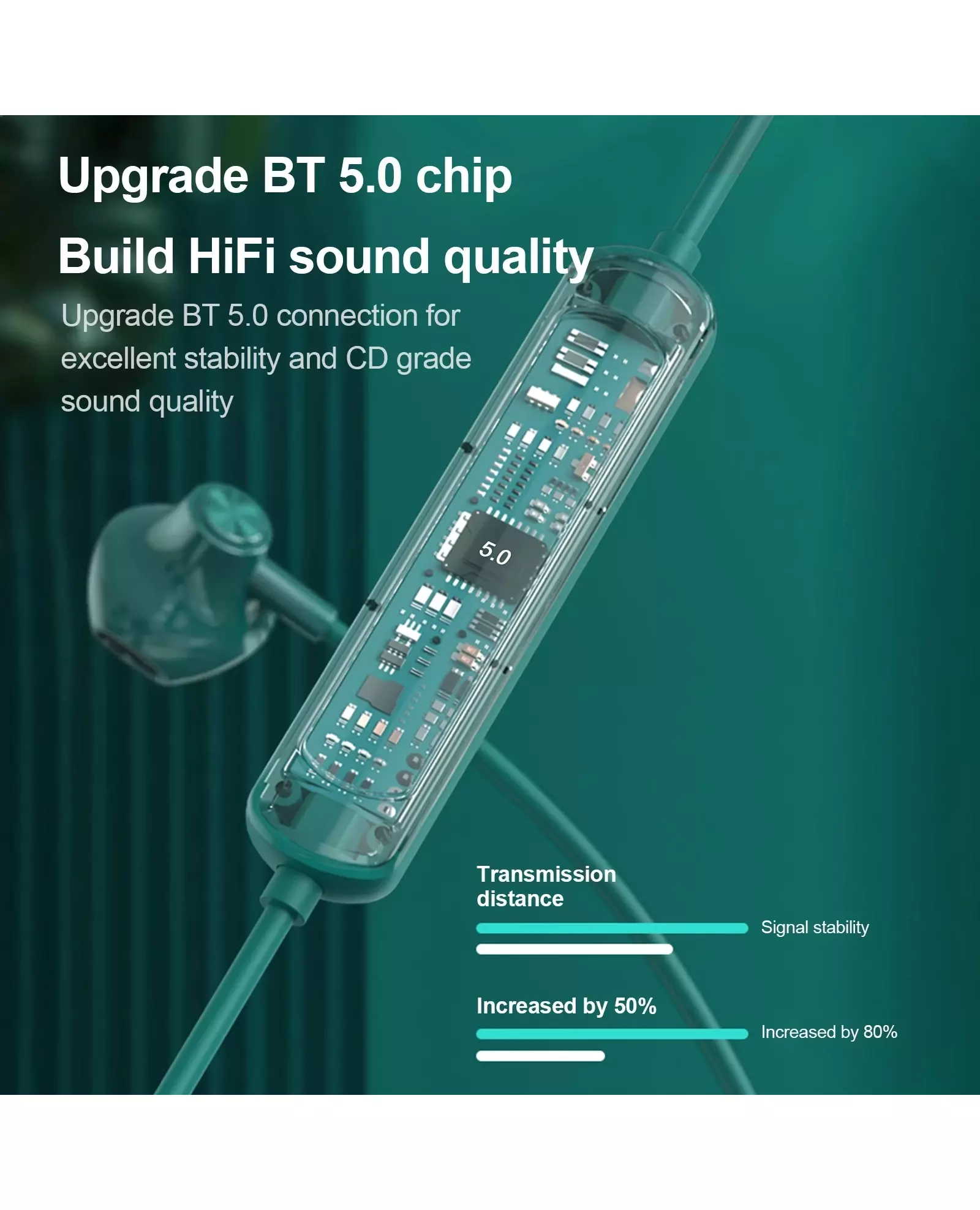 Upgrade BT 5.0 chip

Build HiFi sound quality

Upgrade BT 5.0 connection for excellent stability and CD grade sound quality

5.0

Transmission distance

Signal stability

Increased by 50%

Increased by 80%